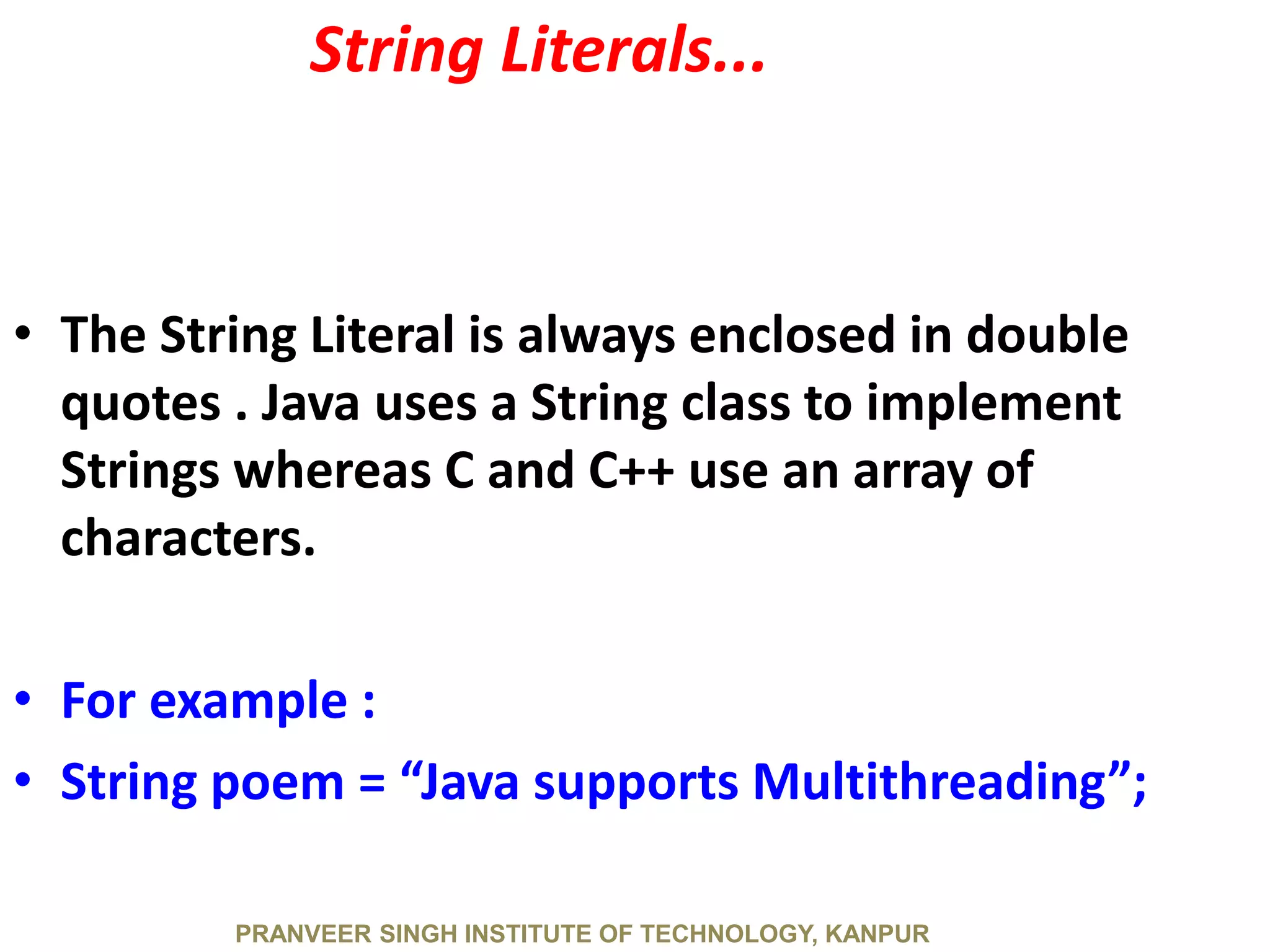 String Literals...

• The String Literal is always enclosed in double quotes . Java uses a String class to implement Strings whereas C and C++ use an array of characters.

• For example :
• String poem = “Java supports Multithreading”;

PRANVEER SINGH INSTITUTE OF TECHNOLOGY, KANPUR